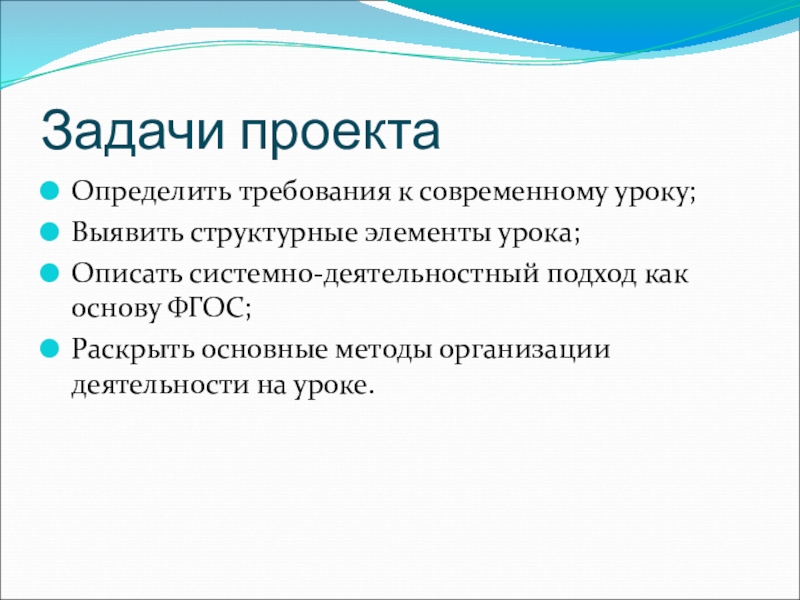 Задачи проекта

Определить требования к современному уроку;

Выявить структурные элементы урока;

Описать системно-деятельностный подход как основу ФГОС;

Раскрыть основные методы организации деятельности на уроке.